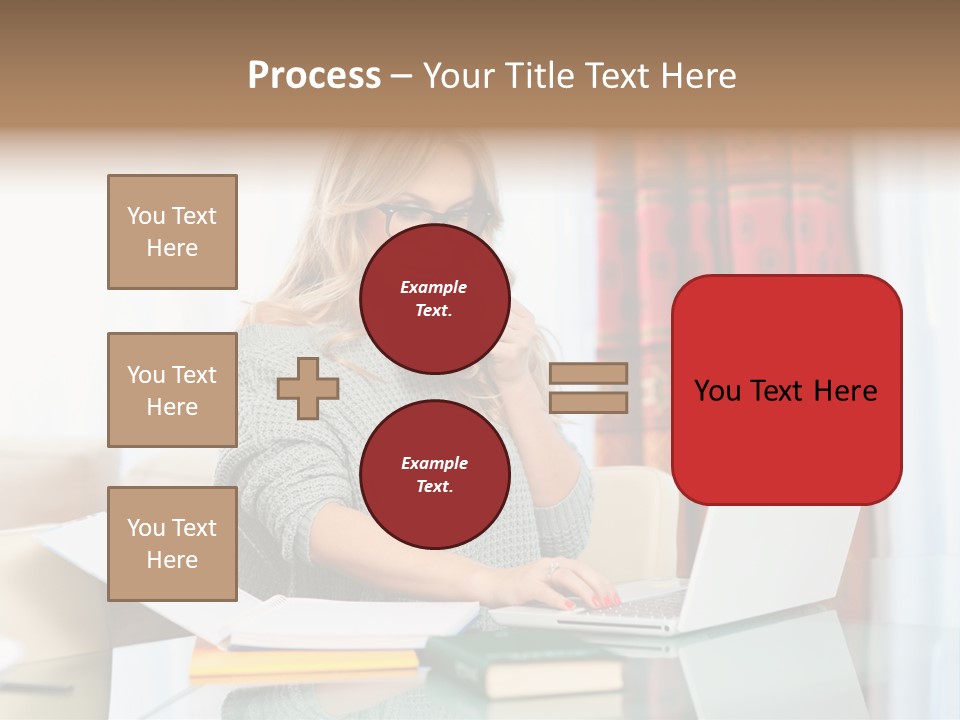 Process – Your Title Text Here

You Text Here

You Text Here

You Text Here

Example Text.

Example Text.

You Text Here